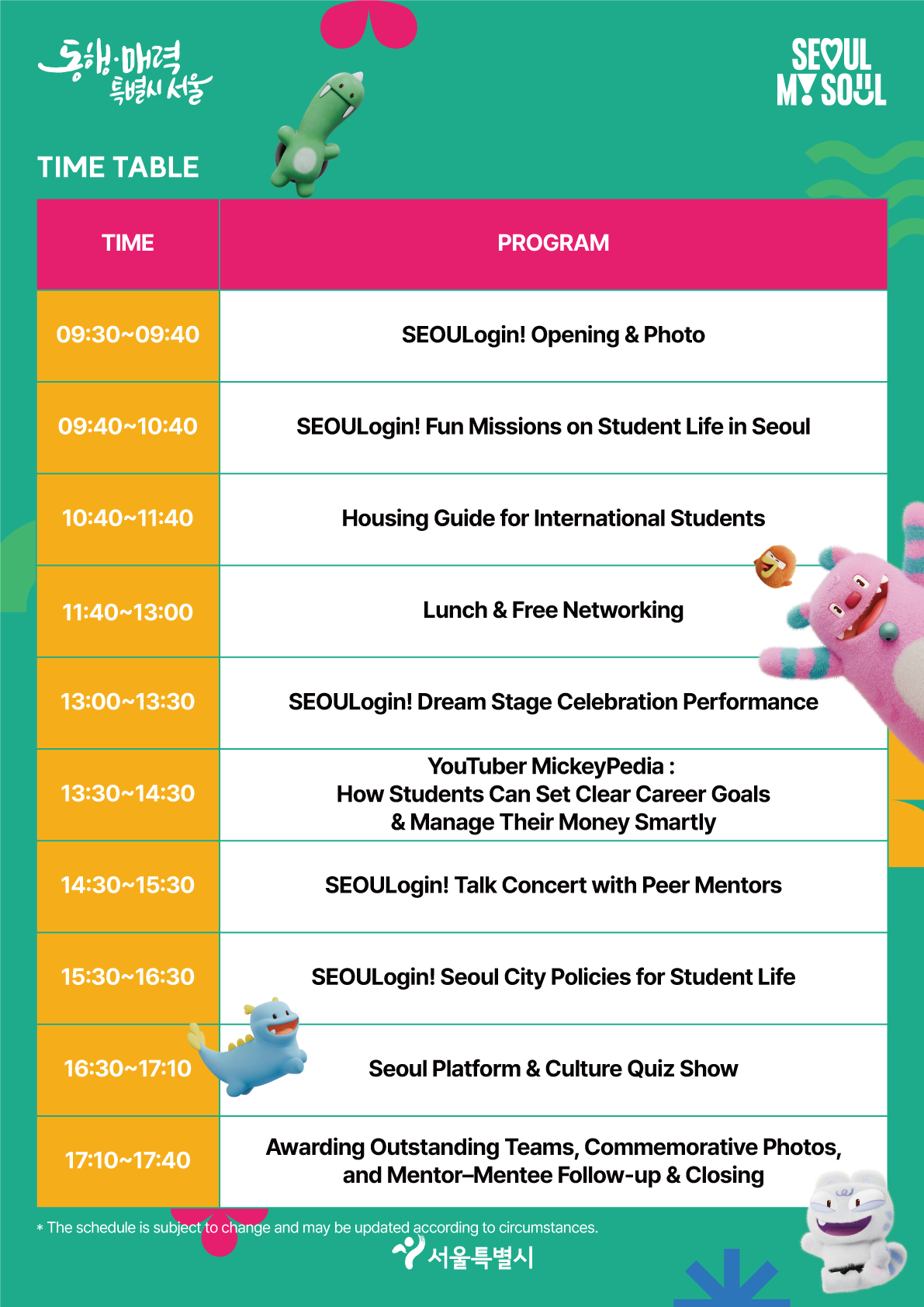 동행·매력 특별시 서울

SEOUL MY SOUL

TIME TABLE

| TIME | PROGRAM |
|---|---|
| 09:30~09:40 | SEOULogin! Opening & Photo |
| 09:40~10:40 | SEOULogin! Fun Missions on Student Life in Seoul |
| 10:40~11:40 | Housing Guide for International Students |
| 11:40~13:00 | Lunch & Free Networking |
| 13:00~13:30 | SEOULogin! Dream Stage Celebration Performance |
| 13:30~14:30 | YouTuber MickeyPedia : How Students Can Set Clear Career Goals & Manage Their Money Smartly |
| 14:30~15:30 | SEOULogin! Talk Concert with Peer Mentors |
| 15:30~16:30 | SEOULogin! Seoul City Policies for Student Life |
| 16:30~17:10 | Seoul Platform & Culture Quiz Show |
| 17:10~17:40 | Awarding Outstanding Teams, Commemorative Photos, and Mentor–Mentee Follow-up & Closing |

* The schedule is subject to change and may be updated according to circumstances.

서울특별시